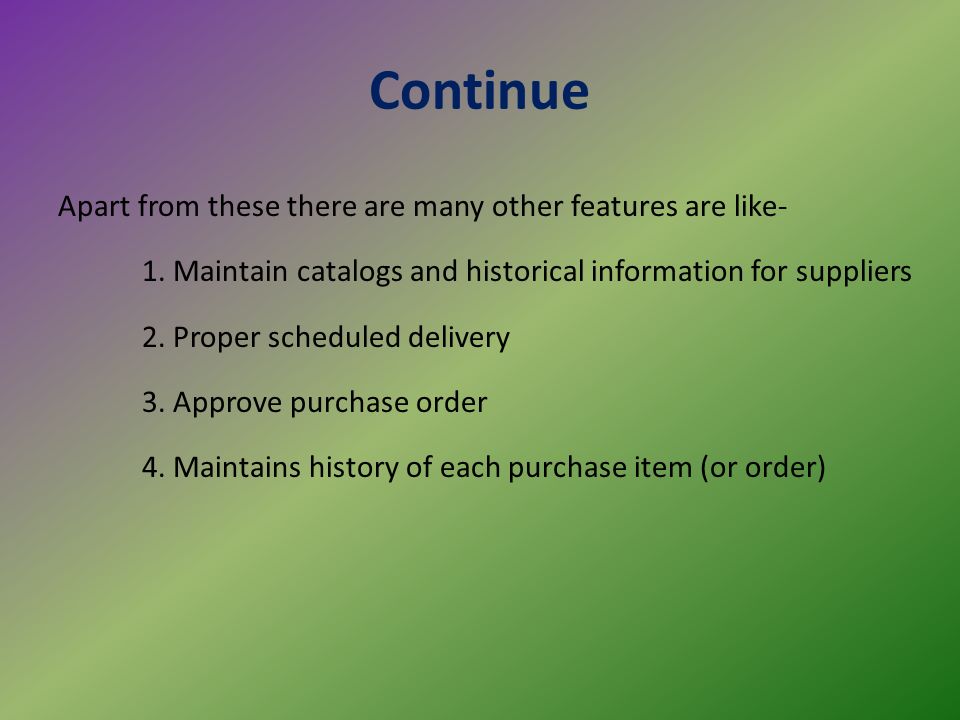 Continue

Apart from these there are many other features are like-

1. Maintain catalogs and historical information for suppliers

2. Proper scheduled delivery

3. Approve purchase order

4. Maintains history of each purchase item (or order)